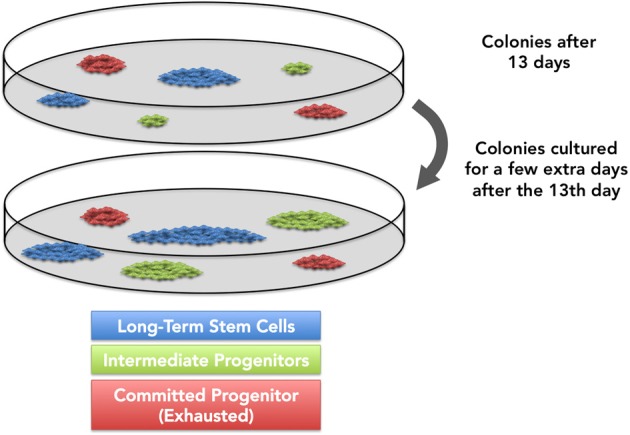 Colonies after 13 days

Colonies cultured for a few extra days after the 13th day

Long-Term Stem Cells

Intermediate Progenitors

Committed Progenitor (Exhausted)